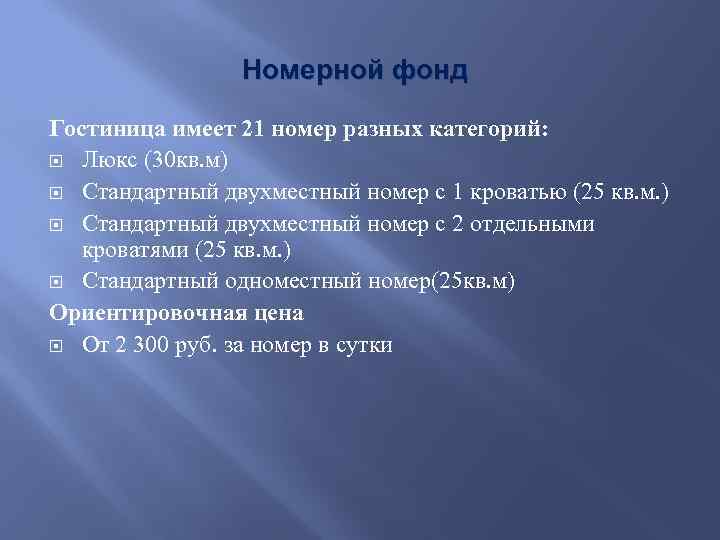 Номерной фонд

Гостиница имеет 21 номер разных категорий:

Люкс (30кв.м)

Стандартный двухместный номер с 1 кроватью (25 кв.м.)

Стандартный двухместный номер с 2 отдельными кроватями (25 кв.м.)

Стандартный одноместный номер(25кв.м)

Ориентировочная цена

От 2 300 руб. за номер в сутки